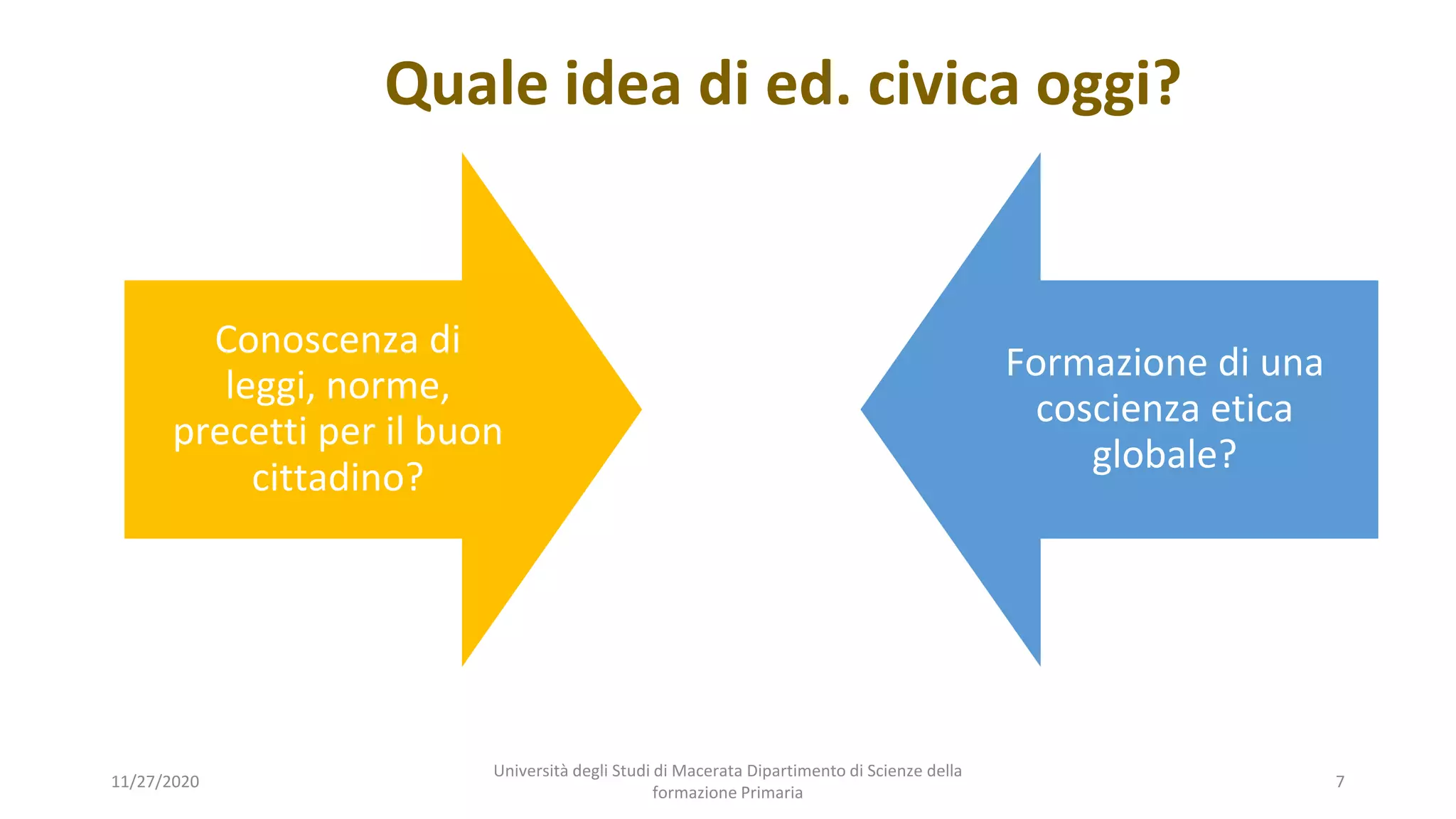 Quale idea di ed. civica oggi?

Conoscenza di leggi, norme, precetti per il buon cittadino?

Formazione di una coscienza etica globale?

11/27/2020

Università degli Studi di Macerata Dipartimento di Scienze della formazione Primaria

7